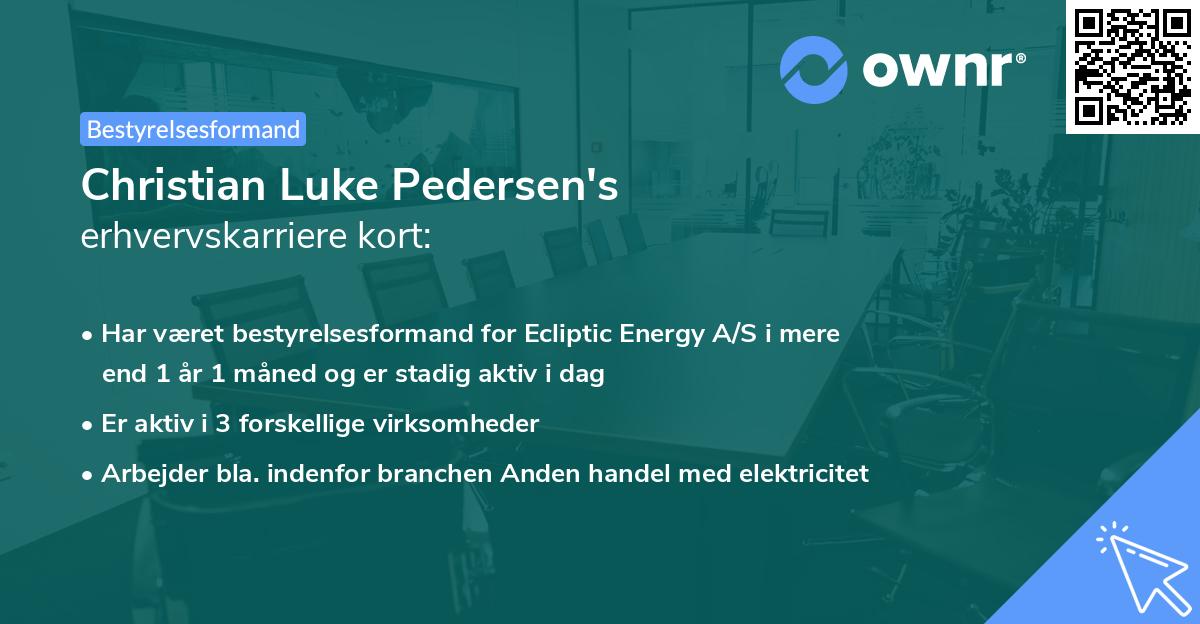 ownr®

Bestyrelsesformand

Christian Luke Pedersen's
erhvervskarriere kort:

• Har været bestyrelsesformand for Ecliptic Energy A/S i mere end 1 år 1 måned og er stadig aktiv i dag
• Er aktiv i 3 forskellige virksomheder
• Arbejder bla. indenfor branchen Anden handel med elektricitet